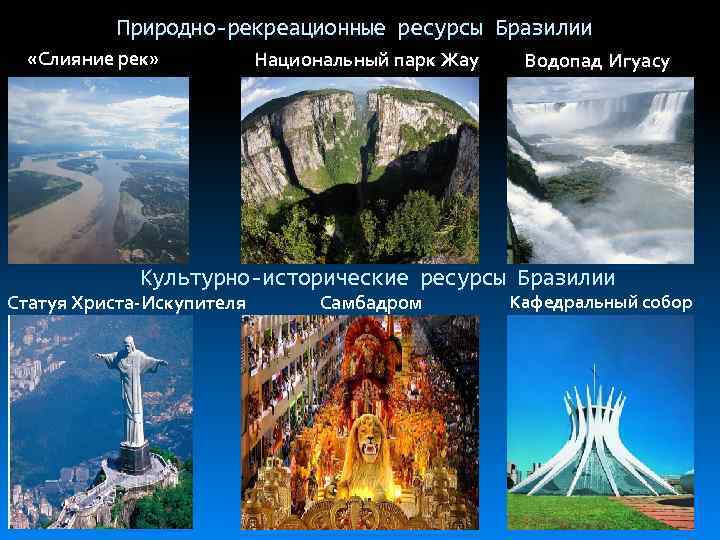 Природно-рекреационные ресурсы Бразилии

«Слияние рек»

Национальный парк Жау

Водопад Игуасу

Культурно-исторические ресурсы Бразилии

Статуя Христа-Искупителя

Самбадром

Кафедральный собор